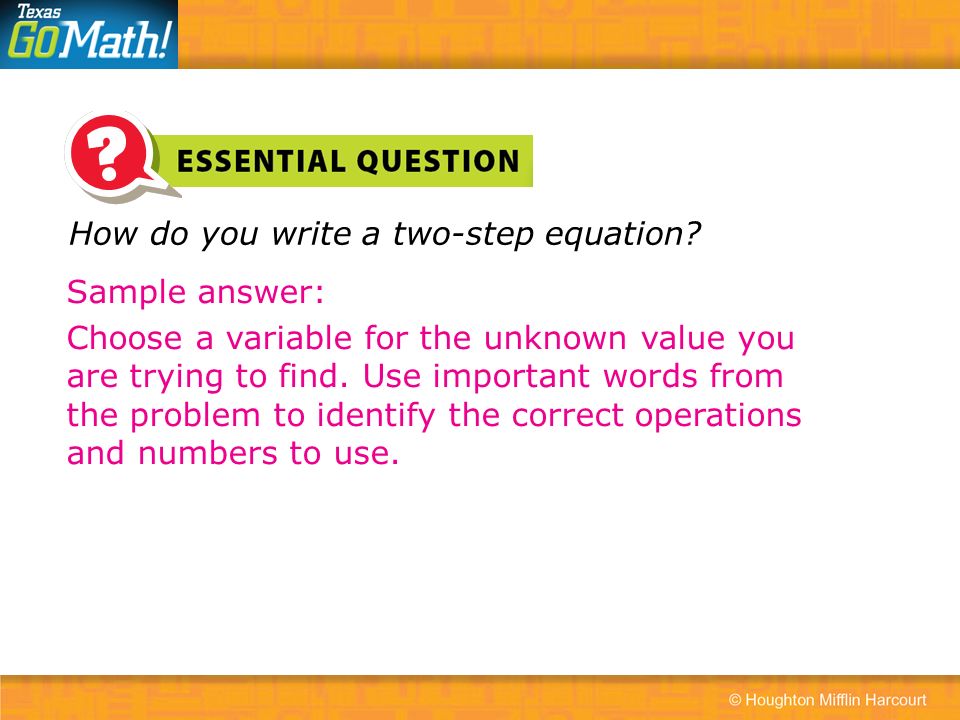 Texas GoMath!

?

ESSENTIAL QUESTION

How do you write a two-step equation?

Sample answer:

Choose a variable for the unknown value you are trying to find. Use important words from the problem to identify the correct operations and numbers to use.

© Houghton Mifflin Harcourt